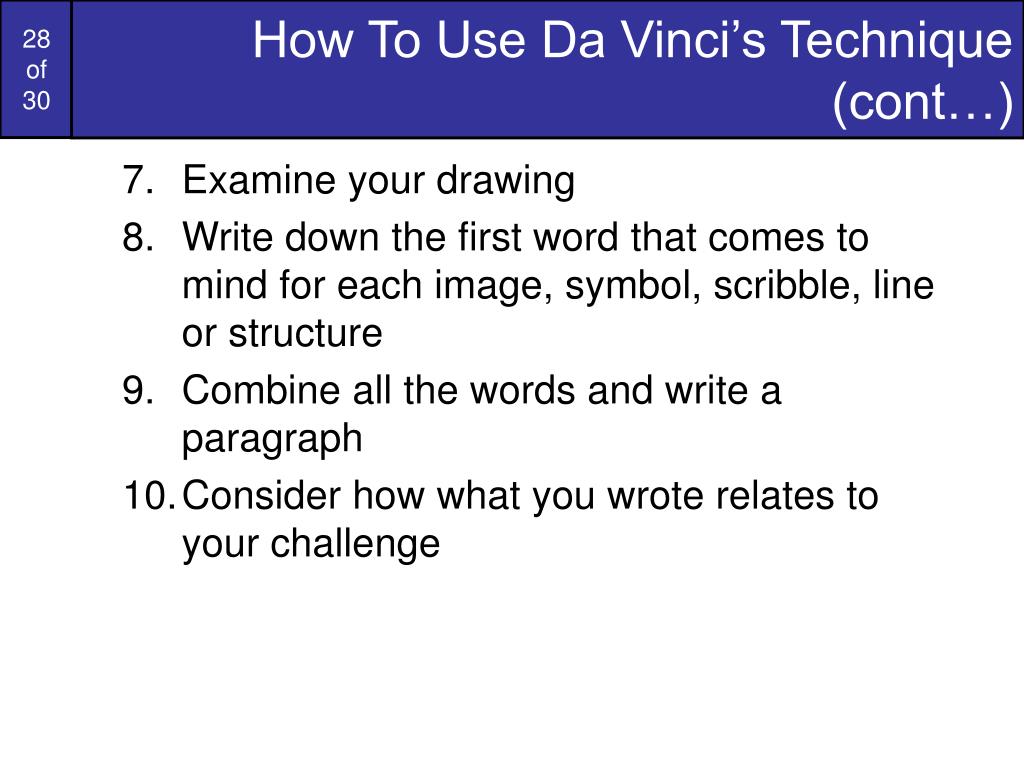 28 of 30

How To Use Da Vinci’s Technique (cont…)

7. Examine your drawing
8. Write down the first word that comes to mind for each image, symbol, scribble, line or structure
9. Combine all the words and write a paragraph
10. Consider how what you wrote relates to your challenge